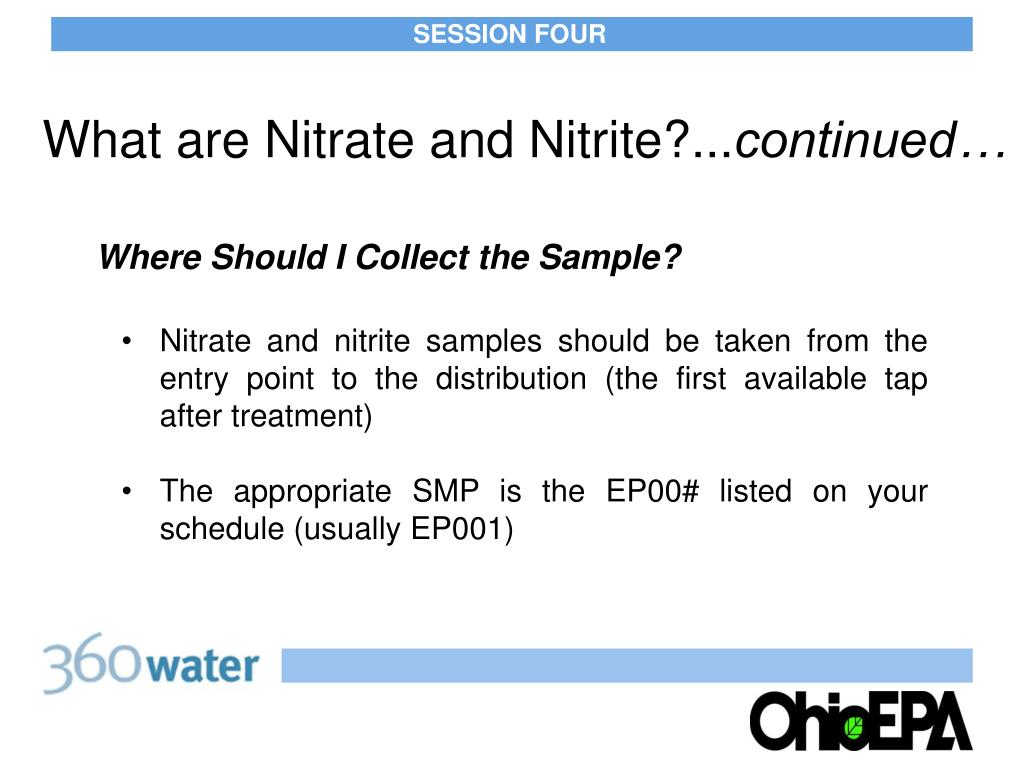 SESSION FOUR

What are Nitrate and Nitrite?...continued…

Where Should I Collect the Sample?

• Nitrate and nitrite samples should be taken from the entry point to the distribution (the first available tap after treatment)

• The appropriate SMP is the EP00# listed on your schedule (usually EP001)

360water

OhioEPA